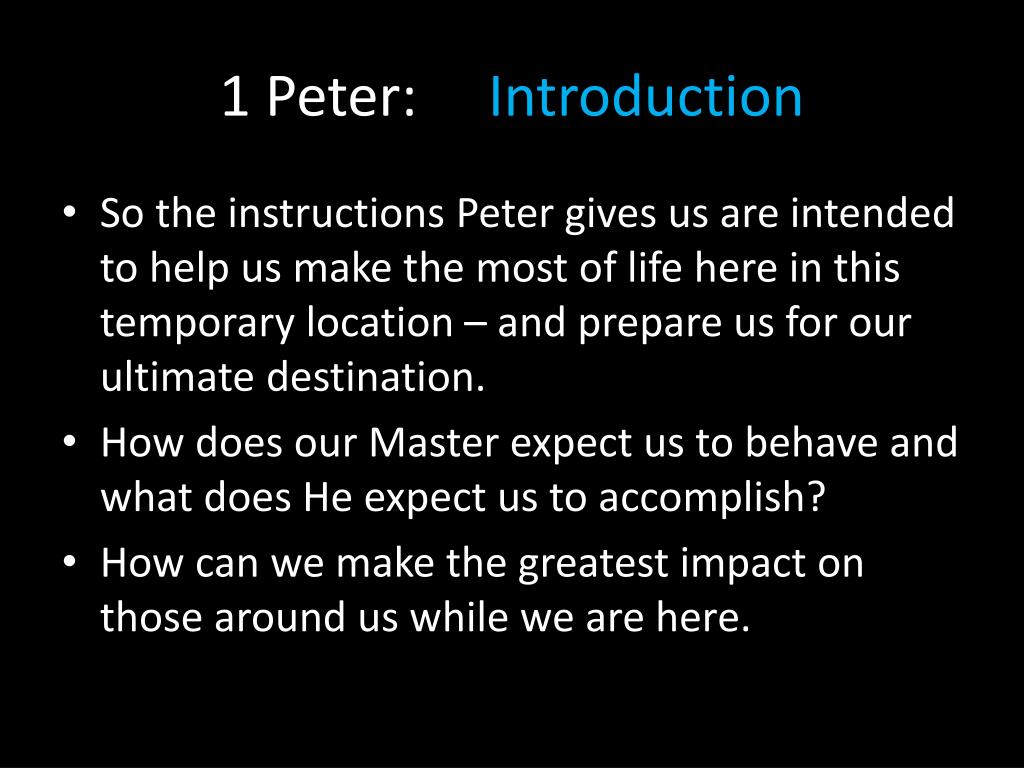 1 Peter: Introduction

• So the instructions Peter gives us are intended to help us make the most of life here in this temporary location – and prepare us for our ultimate destination.
• How does our Master expect us to behave and what does He expect us to accomplish?
• How can we make the greatest impact on those around us while we are here.